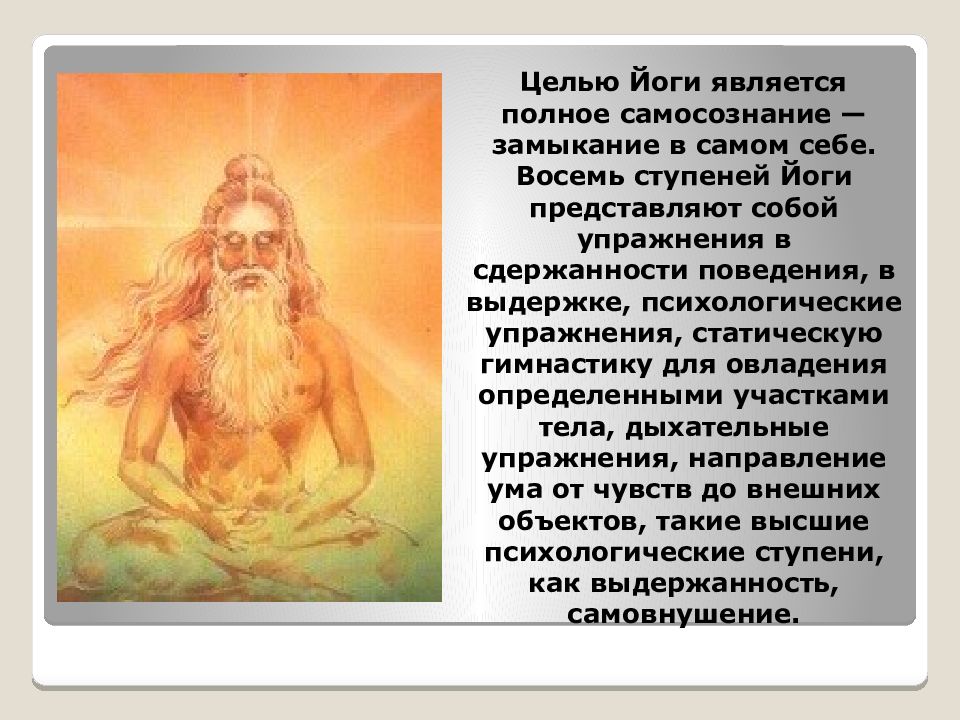 Целью Йоги является полное самосознание — замыкание в самом себе. Восемь ступеней Йоги представляют собой упражнения в сдержанности поведения, в выдержке, психологические упражнения, статическую гимнастику для овладения определенными участками тела, дыхательные упражнения, направление ума от чувств до внешних объектов, такие высшие психологические ступени, как выдержанность, самовнушение.